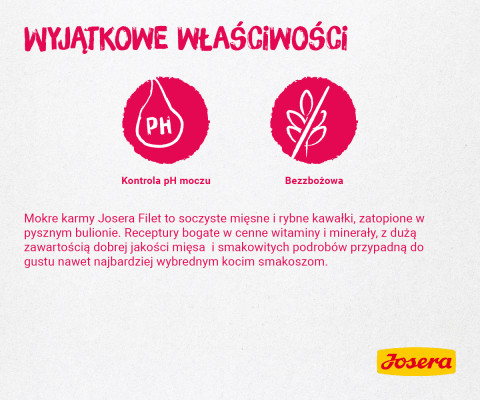 WYJĄTKOWE WŁAŚCIWOŚCI

PH

Kontrola pH moczu

Bezzbożowa

Mokre karmy Josera Filet to soczyste mięsne i rybne kawałki, zatopione w pysznym bulionie. Receptury bogate w cenne witaminy i minerały, z dużą zawartością dobrej jakości mięsa  i smakowitych podrobów przypadną do gustu nawet najbardziej wybrednym kocim smakoszom.

Josera